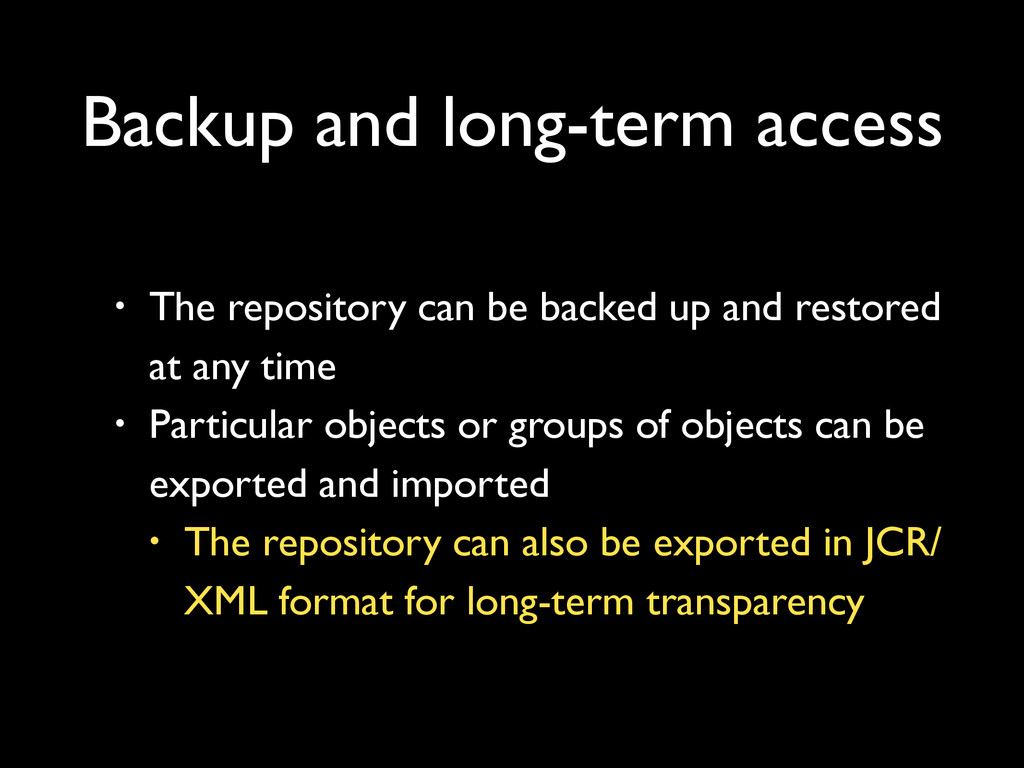 Backup and long-term access

• The repository can be backed up and restored at any time
• Particular objects or groups of objects can be exported and imported
  • The repository can also be exported in JCR/XML format for long-term transparency